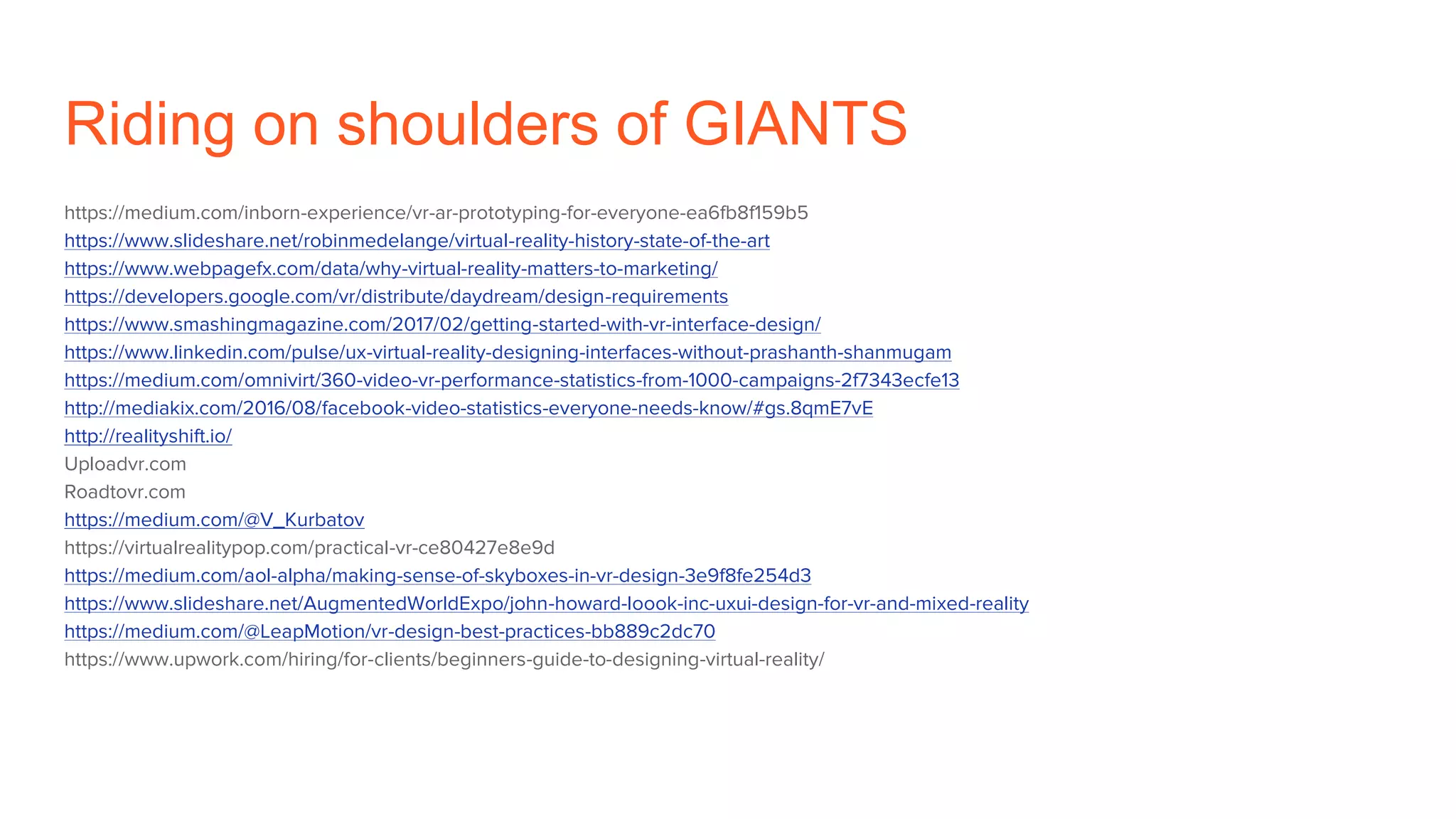 Riding on shoulders of GIANTS

https://medium.com/inborn-experience/vr-ar-prototyping-for-everyone-ea6fb8f159b5
https://www.slideshare.net/robinmedelange/virtual-reality-history-state-of-the-art
https://www.webpagefx.com/data/why-virtual-reality-matters-to-marketing/
https://developers.google.com/vr/distribute/daydream/design-requirements
https://www.smashingmagazine.com/2017/02/getting-started-with-vr-interface-design/
https://www.linkedin.com/pulse/ux-virtual-reality-designing-interfaces-without-prashanth-shanmugam
https://medium.com/omnivirt/360-video-vr-performance-statistics-from-1000-campaigns-2f7343ecfe13
http://mediakix.com/2016/08/facebook-video-statistics-everyone-needs-know/#gs.8qmE7vE
http://realityshift.io/
Uploadvr.com
Roadtovr.com
https://medium.com/@V_Kurbatov
https://virtualrealitypop.com/practical-vr-ce80427e8e9d
https://medium.com/aol-alpha/making-sense-of-skyboxes-in-vr-design-3e9f8fe254d3
https://www.slideshare.net/AugmentedWorldExpo/john-howard-loook-inc-uxui-design-for-vr-and-mixed-reality
https://medium.com/@LeapMotion/vr-design-best-practices-bb889c2dc70
https://www.upwork.com/hiring/for-clients/beginners-guide-to-designing-virtual-reality/